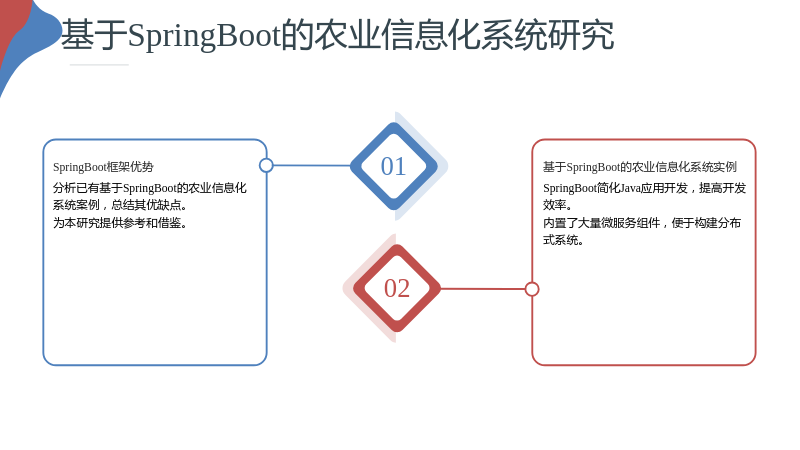 基于SpringBoot的农业信息化系统研究

SpringBoot框架优势

分析已有基于SpringBoot的农业信息化系统案例，总结其优缺点。

为本研究提供参考和借鉴。

01

02

基于SpringBoot的农业信息化系统实例

SpringBoot简化Java应用开发，提高开发效率。

内置了大量微服务组件，便于构建分布式系统。